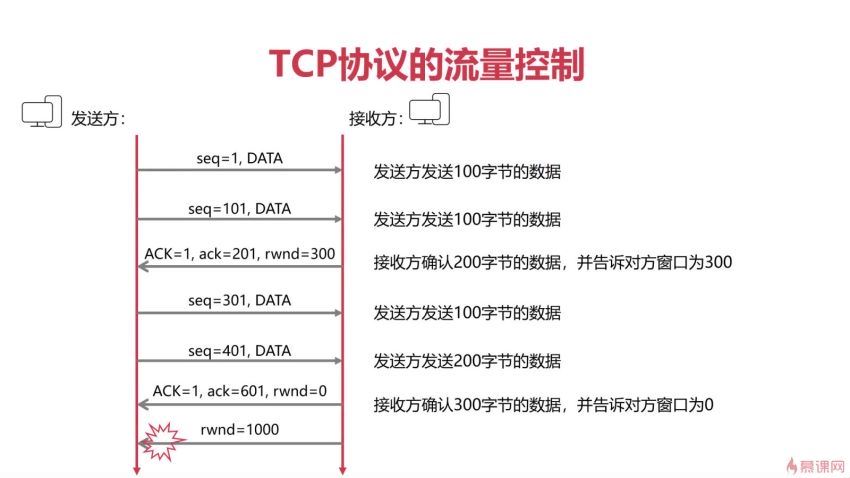 TCP协议的流量控制

发送方：

接收方：

seq=1, DATA

发送方发送100字节的数据

seq=101, DATA

发送方发送100字节的数据

ACK=1, ack=201, rwnd=300

接收方确认200字节的数据，并告诉对方窗口为300

seq=301, DATA

发送方发送100字节的数据

seq=401, DATA

发送方发送200字节的数据

ACK=1, ack=601, rwnd=0

接收方确认300字节的数据，并告诉对方窗口为0

rwnd=1000

慕课网